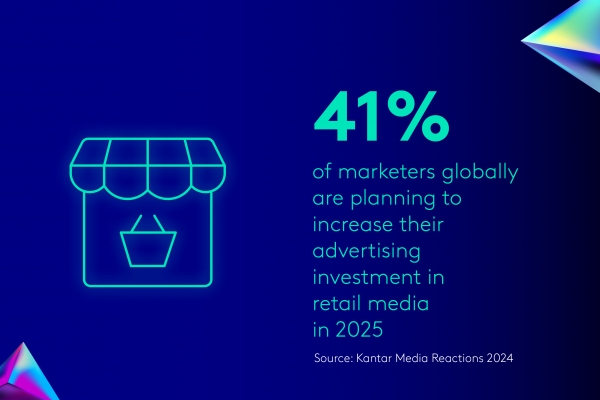 41%

of marketers globally are planning to increase their advertising investment in retail media in 2025

Source: Kantar Media Reactions 2024